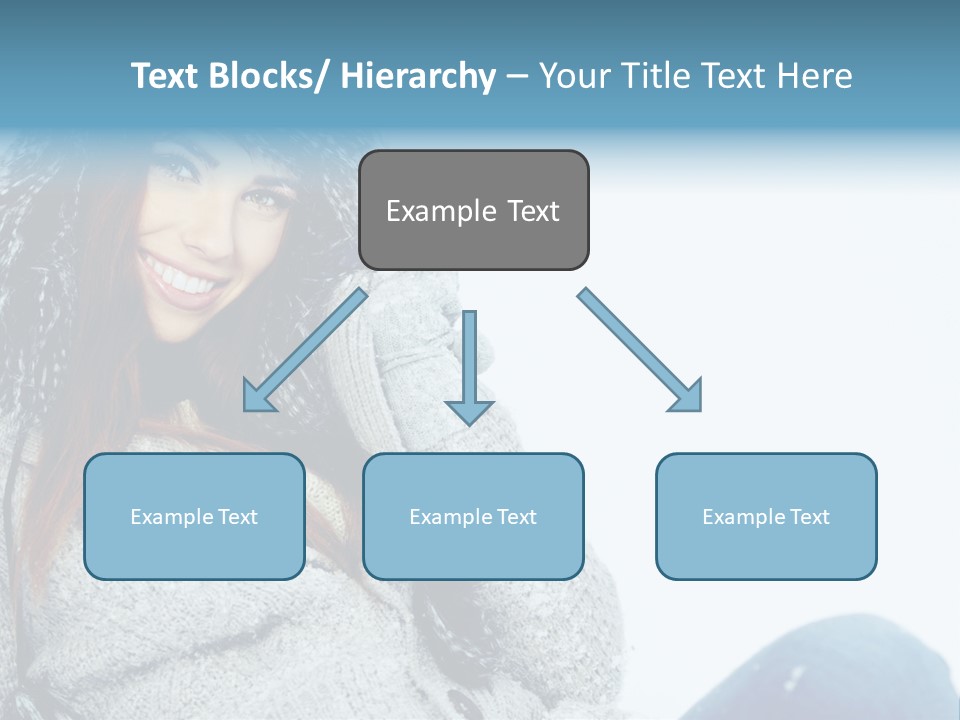 Text Blocks/ Hierarchy – Your Title Text Here

Example Text

Example Text

Example Text

Example Text